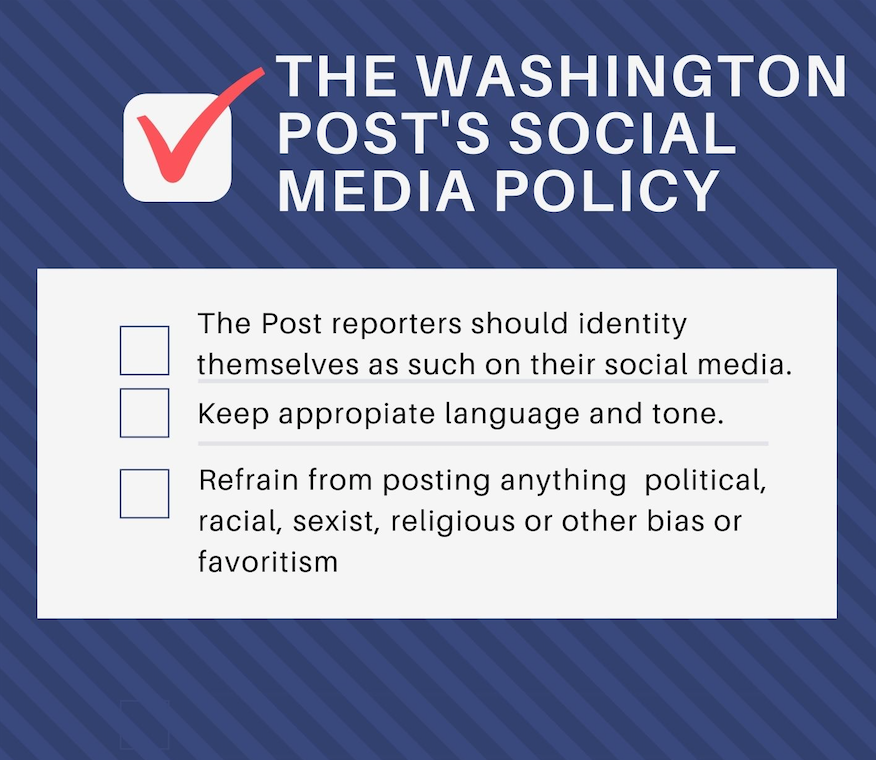 THE WASHINGTON POST'S SOCIAL MEDIA POLICY

The Post reporters should identity themselves as such on their social media.

Keep appropiate language and tone.

Refrain from posting anything political, racial, sexist, religious or other bias or favoritism